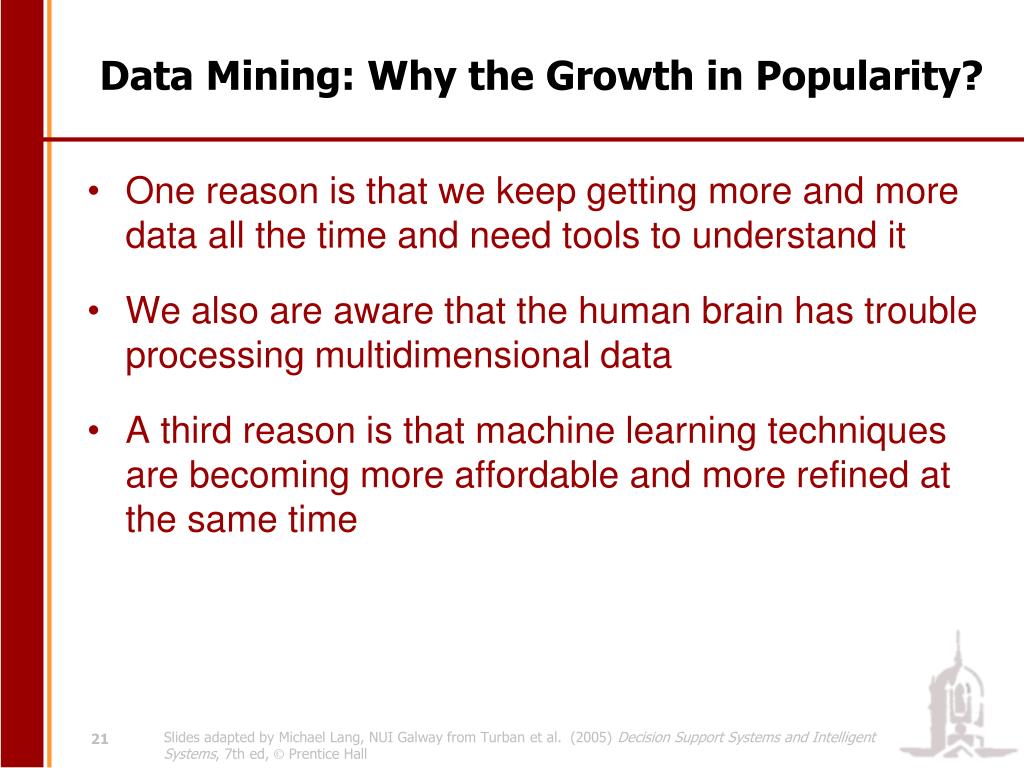 Data Mining: Why the Growth in Popularity?

• One reason is that we keep getting more and more data all the time and need tools to understand it

• We also are aware that the human brain has trouble processing multidimensional data

• A third reason is that machine learning techniques are becoming more affordable and more refined at the same time

21

Slides adapted by Michael Lang, NUI Galway from Turban et al. (2005) Decision Support Systems and Intelligent Systems, 7th ed, © Prentice Hall